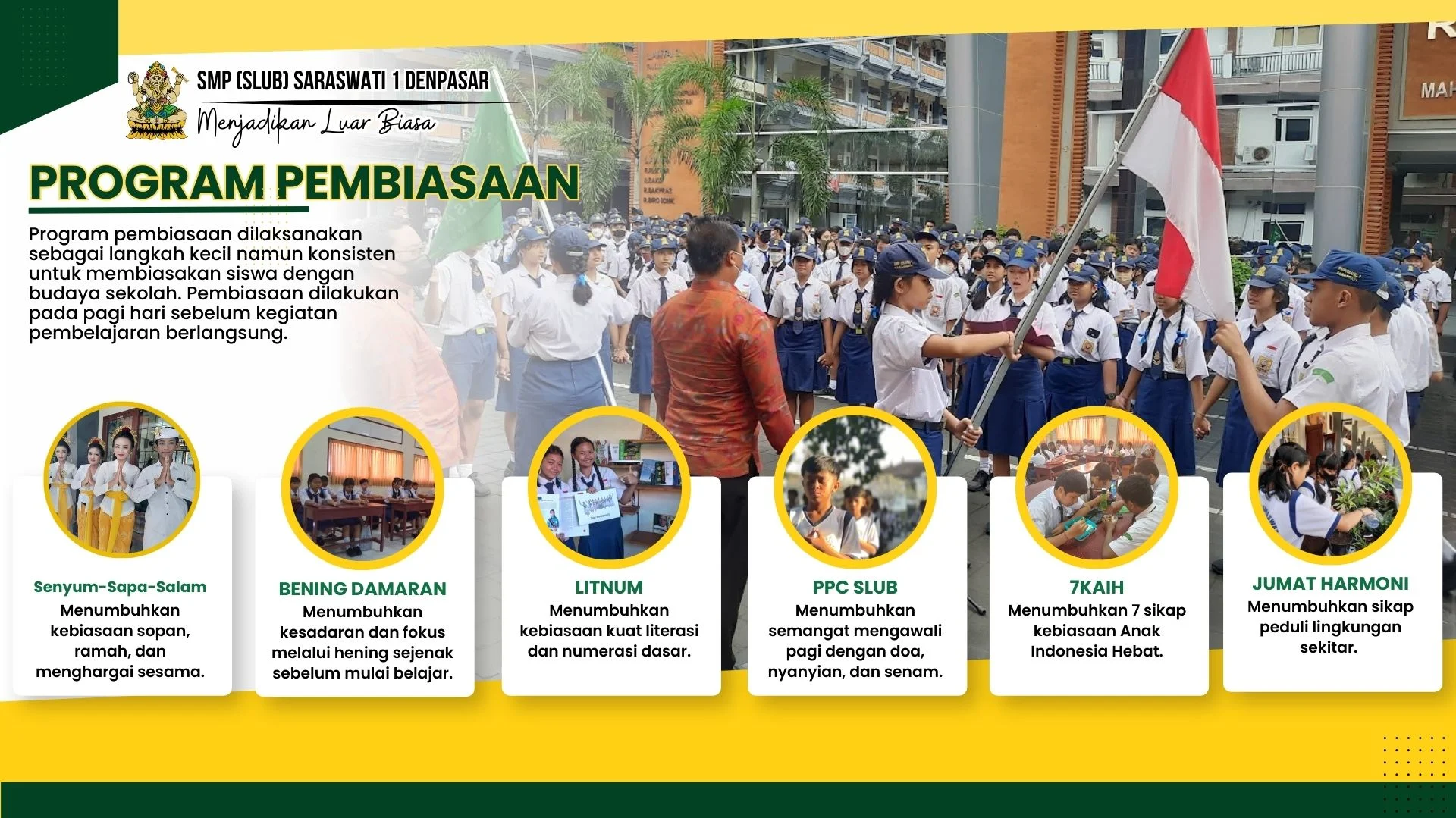 SMP (SLUB) SARASWATI 1 DENPASAR
Menjadikan Luar Biasa

PROGRAM PEMBIASAAN

Program pembiasaan dilaksanakan sebagai langkah kecil namun konsisten untuk membiasakan siswa dengan budaya sekolah. Pembiasaan dilakukan pada pagi hari sebelum kegiatan pembelajaran berlangsung.

Senyum-Sapa-Salam
Menumbuhkan kebiasaan sopan, ramah, dan menghargai sesama.

BENING DAMARAN
Menumbuhkan kesadaran dan fokus melalui hening sejenak sebelum mulai belajar.

LITNUM
Menumbuhkan kebiasaan kuat literasi dan numerasi dasar.

PPC SLUB
Menumbuhkan semangat mengawali pagi dengan doa, nyanyian, dan senam.

7KAIH
Menumbuhkan 7 sikap kebiasaan Anak Indonesia Hebat.

JUMAT HARMONI
Menumbuhkan sikap peduli lingkungan sekitar.